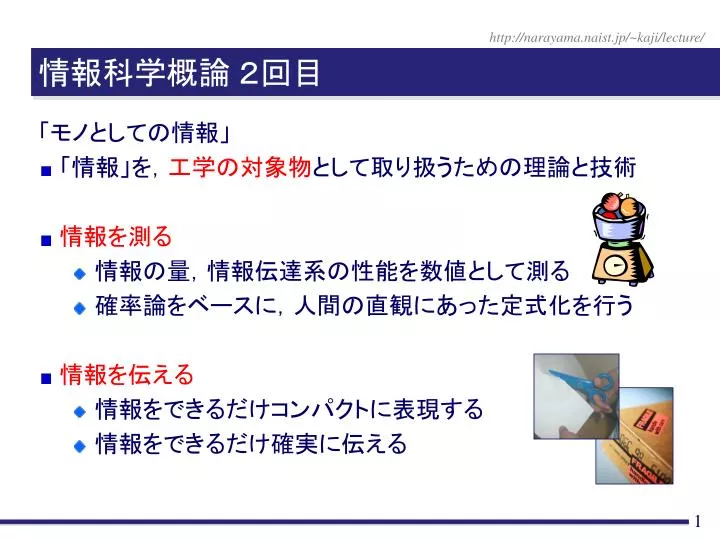 http://narayama.naist.jp/~kaji/lecture/

情報科学概論 2回目

「モノとしての情報」

「情報」を，工学の対象物として取り扱うための理論と技術

情報を測る

情報の量，情報伝達系の性能を数値として測る

確率論をベースに，人間の直観にあった定式化を行う

情報を伝える

情報をできるだけコンパクトに表現する

情報をできるだけ確実に伝える

FRAGILE

FRAGILE

1